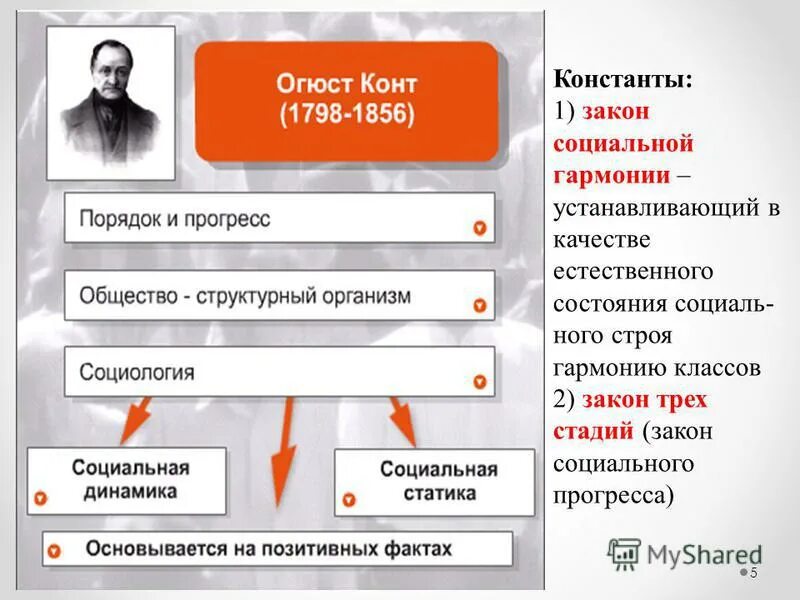 Огюст Конт
(1798-1856)

Порядок и прогресс

Общество - структурный организм

Социология

Социальная динамика

Социальная статика

Основывается на позитивных фактах

Константы:
1) закон социальной гармонии – устанавливающий в качестве естественного состояния социального строя гармонию классов
2) закон трех стадий (закон социального прогресса)

MyShared

5